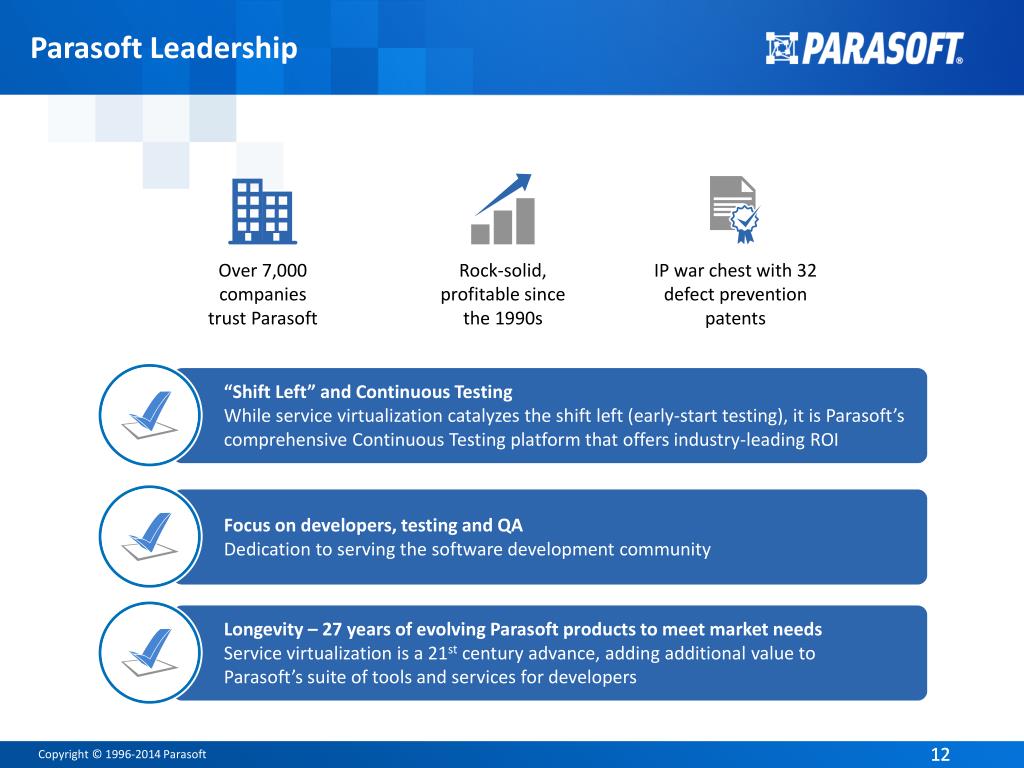 Parasoft Leadership

PARASOFT®

Over 7,000 companies trust Parasoft

Rock-solid, profitable since the 1990s

IP war chest with 32 defect prevention patents

“Shift Left” and Continuous Testing
While service virtualization catalyzes the shift left (early-start testing), it is Parasoft’s comprehensive Continuous Testing platform that offers industry-leading ROI

Focus on developers, testing and QA
Dedication to serving the software development community

Longevity – 27 years of evolving Parasoft products to meet market needs
Service virtualization is a 21$^{st}$ century advance, adding additional value to Parasoft’s suite of tools and services for developers

Copyright © 1996-2014 Parasoft

12